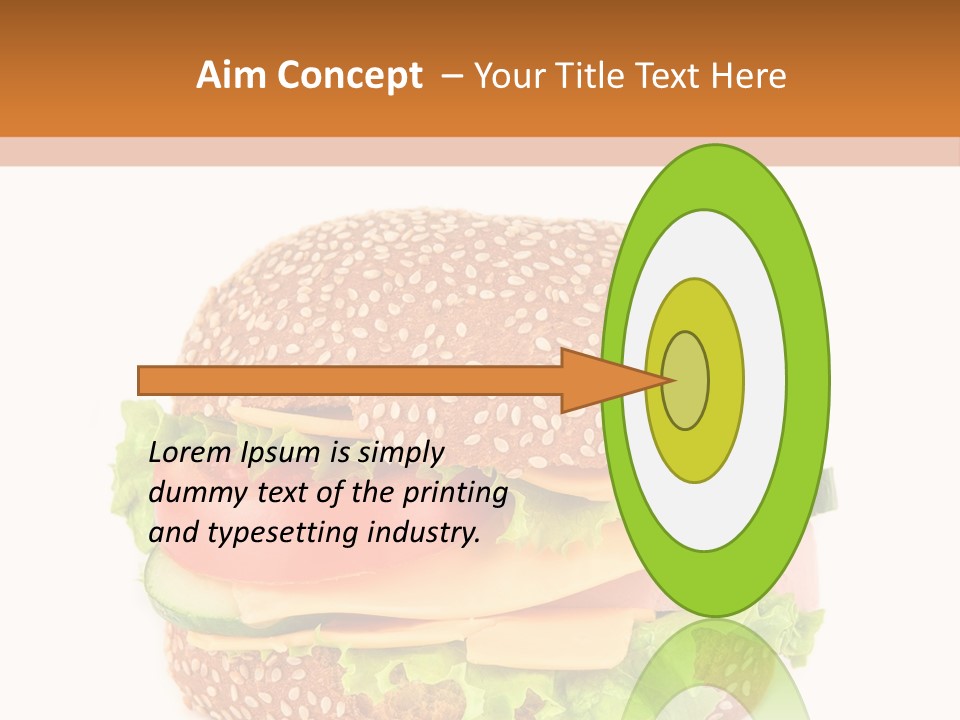 Aim Concept – Your Title Text Here

Lorem Ipsum is simply dummy text of the printing and typesetting industry.